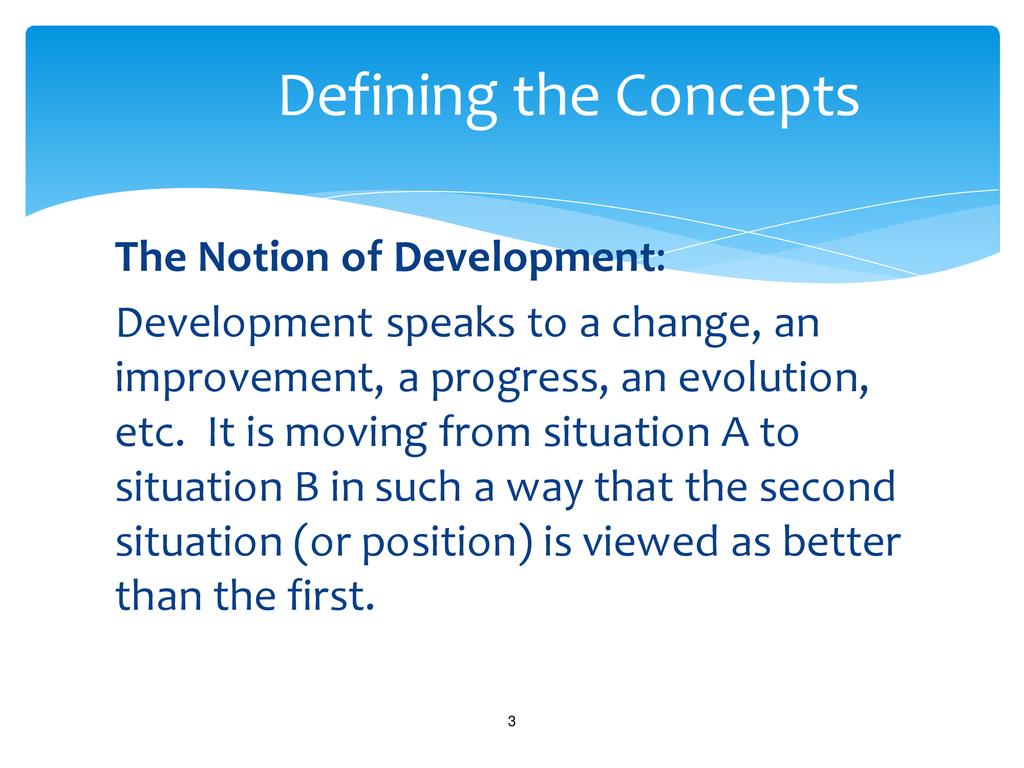 Defining the Concepts

The Notion of Development:

Development speaks to a change, an improvement, a progress, an evolution, etc. It is moving from situation A to situation B in such a way that the second situation (or position) is viewed as better than the first.

3